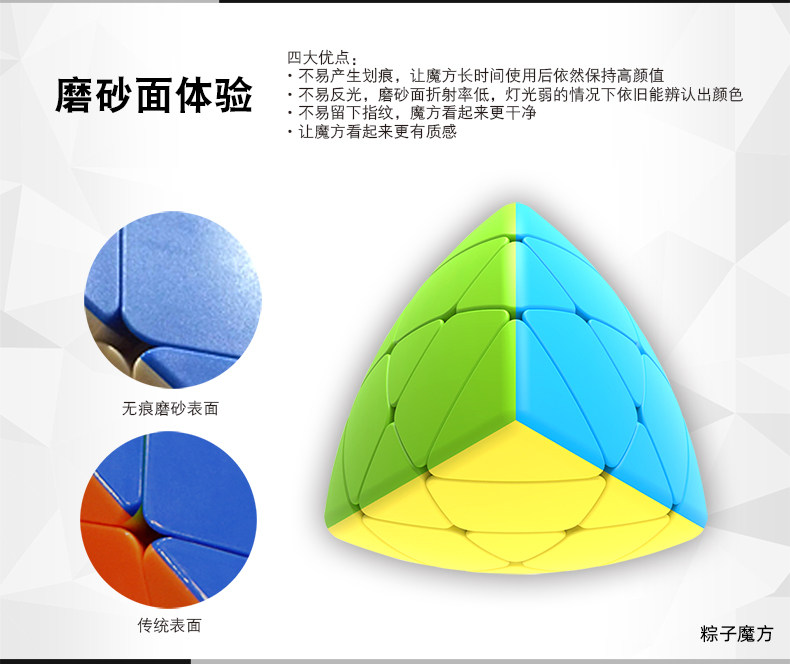 磨砂面体验

四大优点：
· 不易产生划痕，让魔方长时间使用后依然保持高颜值
· 不易反光，磨砂面折射率低，灯光弱的情况下依旧能辨认出颜色
· 不易留下指纹，魔方看起来更干净
· 让魔方看起来更有质感

无痕磨砂表面

传统表面

粽子魔方